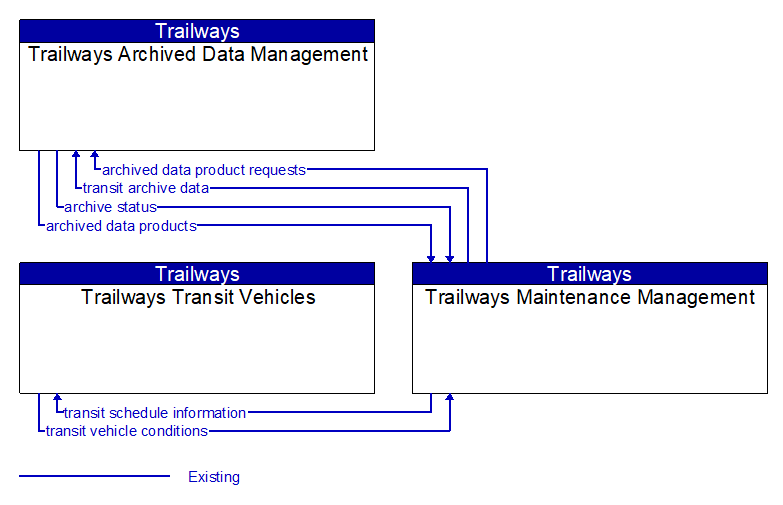 Trailways
Trailways Archived Data Management

archived data product requests
transit archive data
archive status
archived data products

Trailways
Trailways Transit Vehicles

Trailways
Trailways Maintenance Management

transit schedule information
transit vehicle conditions

Existing